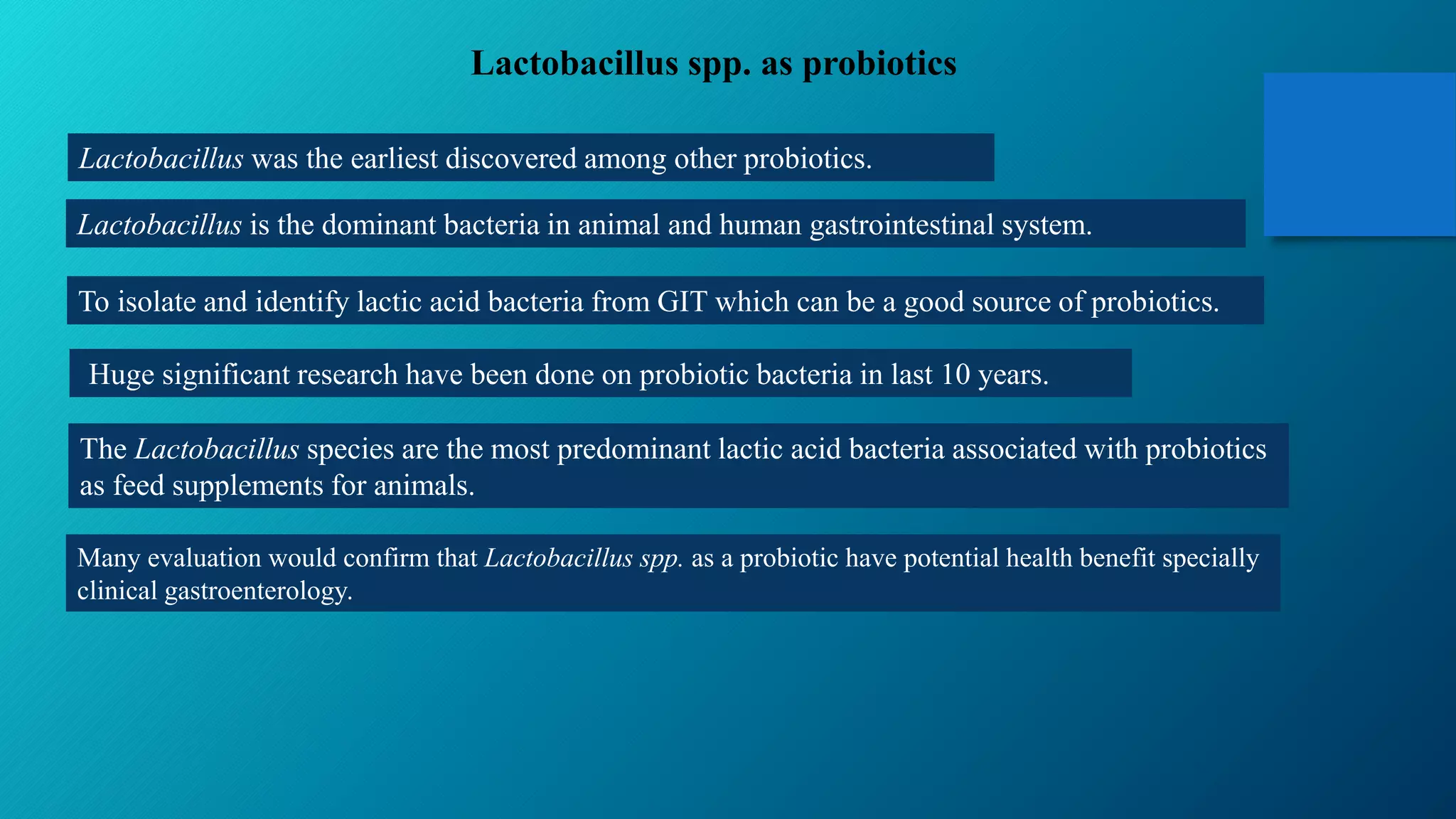 Lactobacillus spp. as probiotics

Lactobacillus was the earliest discovered among other probiotics.

Lactobacillus is the dominant bacteria in animal and human gastrointestinal system.

To isolate and identify lactic acid bacteria from GIT which can be a good source of probiotics.

Huge significant research have been done on probiotic bacteria in last 10 years.

The Lactobacillus species are the most predominant lactic acid bacteria associated with probiotics as feed supplements for animals.

Many evaluation would confirm that Lactobacillus spp. as a probiotic have potential health benefit specially clinical gastroenterology.